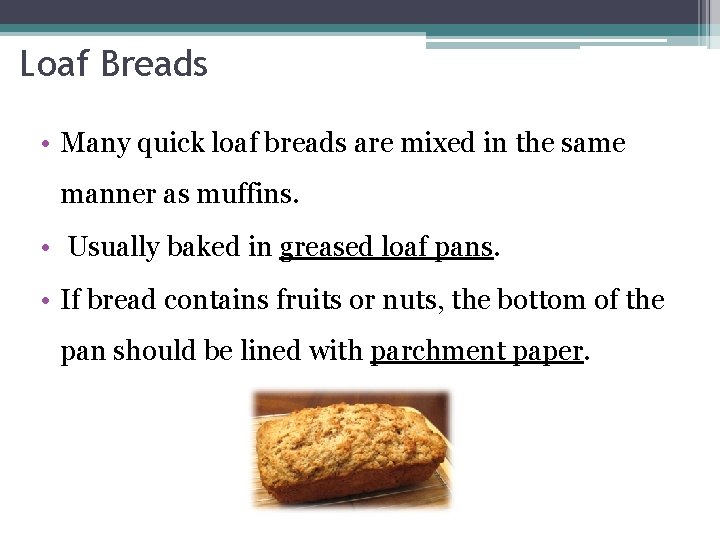 Loaf Breads

• Many quick loaf breads are mixed in the same manner as muffins.
• Usually baked in greased loaf pans.
• If bread contains fruits or nuts, the bottom of the pan should be lined with parchment paper.